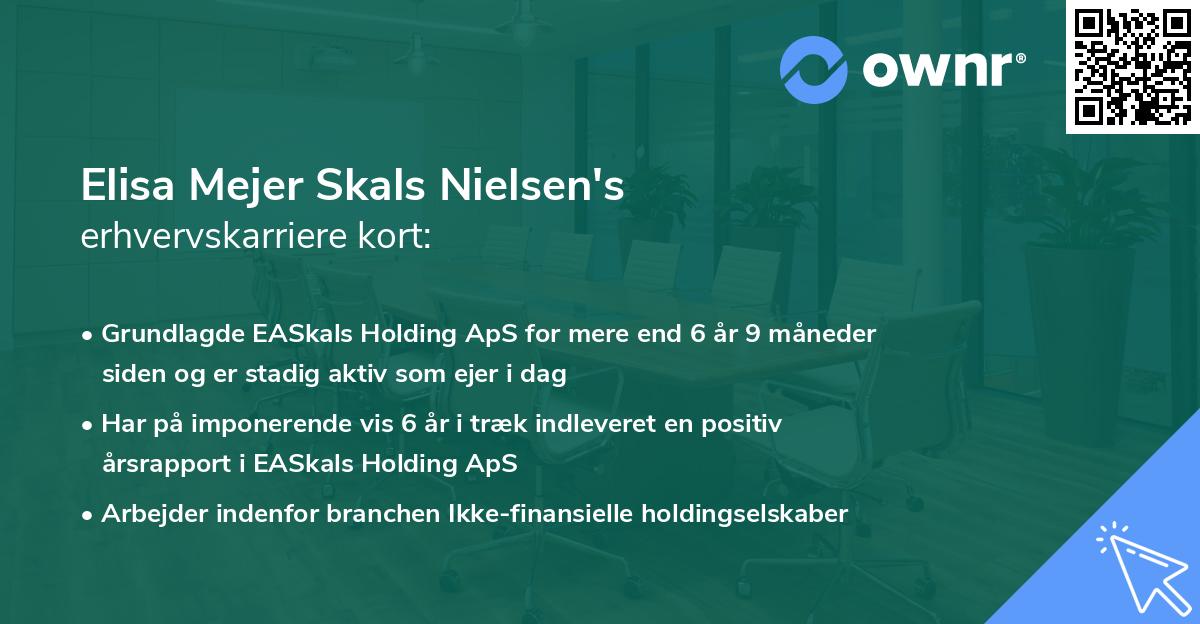 ownr®

Elisa Mejer Skals Nielsen's
erhvervskarriere kort:

• Grundlagde EASkals Holding ApS for mere end 6 år 9 måneder siden og er stadig aktiv som ejer i dag

• Har på imponerende vis 6 år i træk indleveret en positiv årsrapport i EASkals Holding ApS

• Arbejder indenfor branchen Ikke-finansielle holdingselskaber